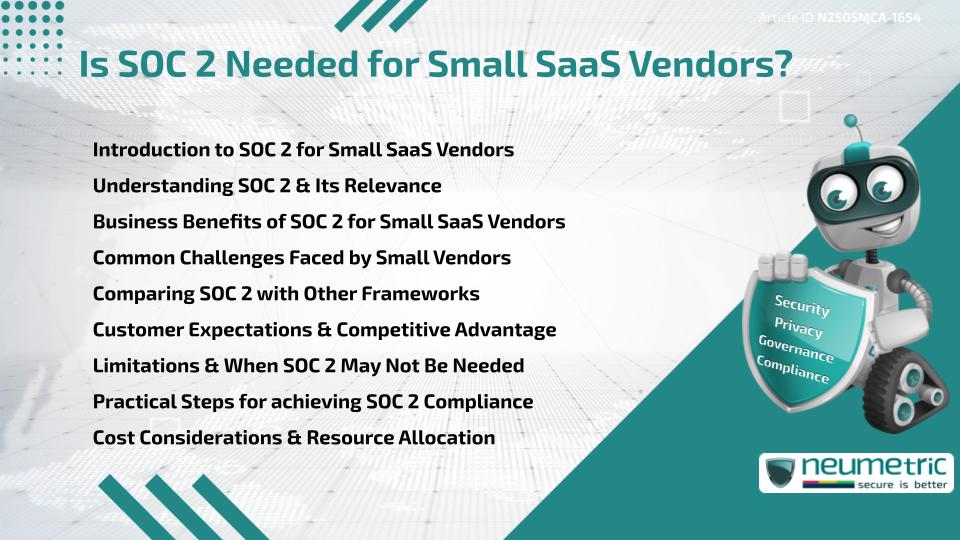 Article ID: N2505MCA-1654

Is SOC 2 Needed for Small SaaS Vendors?

Introduction to SOC 2 for Small SaaS Vendors
Understanding SOC 2 & Its Relevance
Business Benefits of SOC 2 for Small SaaS Vendors
Common Challenges Faced by Small Vendors
Comparing SOC 2 with Other Frameworks
Customer Expectations & Competitive Advantage
Limitations & When SOC 2 May Not Be Needed
Practical Steps for achieving SOC 2 Compliance
Cost Considerations & Resource Allocation

Security
Privacy
Governance
Compliance

neumetric
secure is better